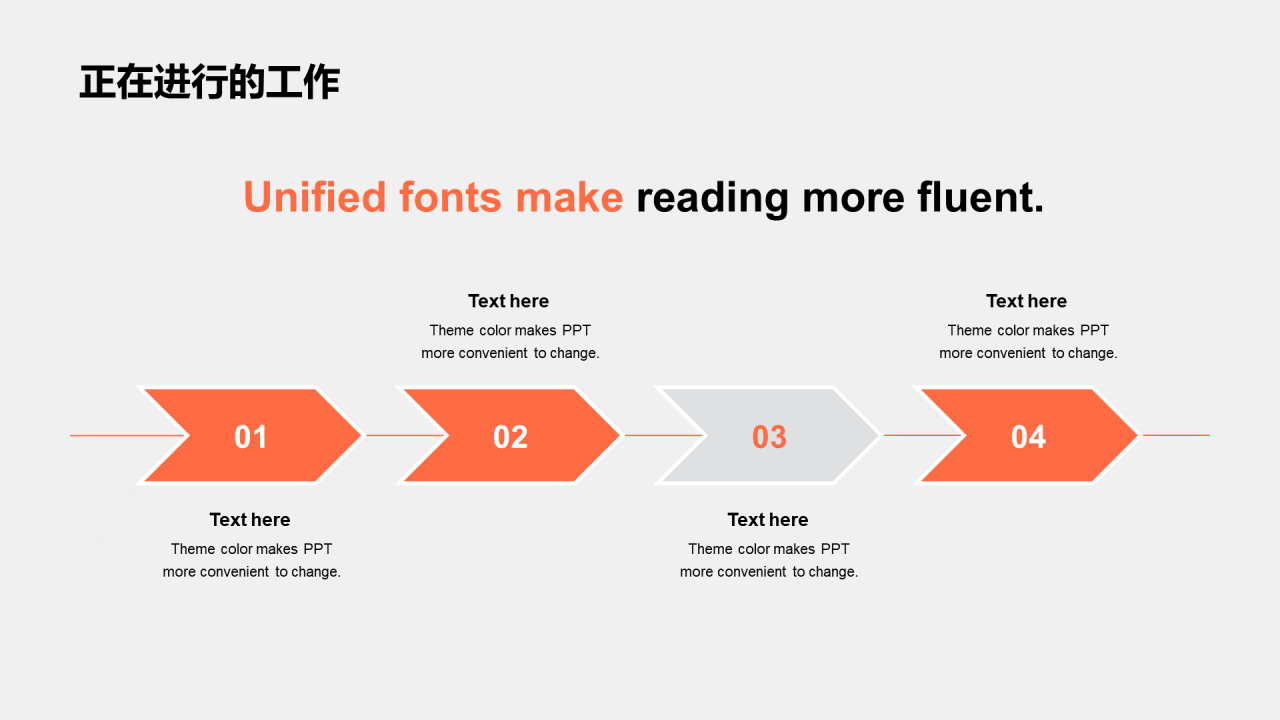 正在进行的工作

Unified fonts make reading more fluent.

Text here
Theme color makes PPT more convenient to change.

Text here
Theme color makes PPT more convenient to change.

01

02

03

04

Text here
Theme color makes PPT more convenient to change.

Text here
Theme color makes PPT more convenient to change.